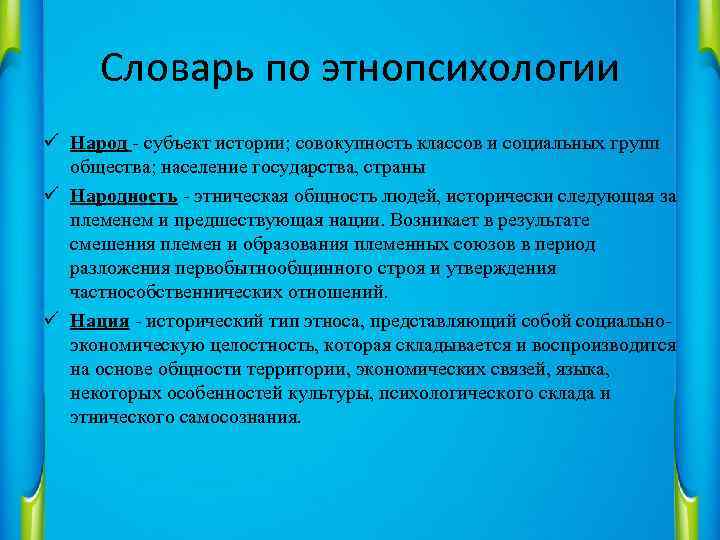 Словарь по этнопсихологии

✓ Народ - субъект истории; совокупность классов и социальных групп общества; население государства, страны

✓ Народность - этническая общность людей, исторически следующая за племенем и предшествующая нации. Возникает в результате смешения племен и образования племенных союзов в период разложения первобытнообщинного строя и утверждения частнособственнических отношений.

✓ Нация - исторический тип этноса, представляющий собой социально-экономическую целостность, которая складывается и воспроизводится на основе общности территории, экономических связей, языка, некоторых особенностей культуры, психологического склада и этнического самосознания.